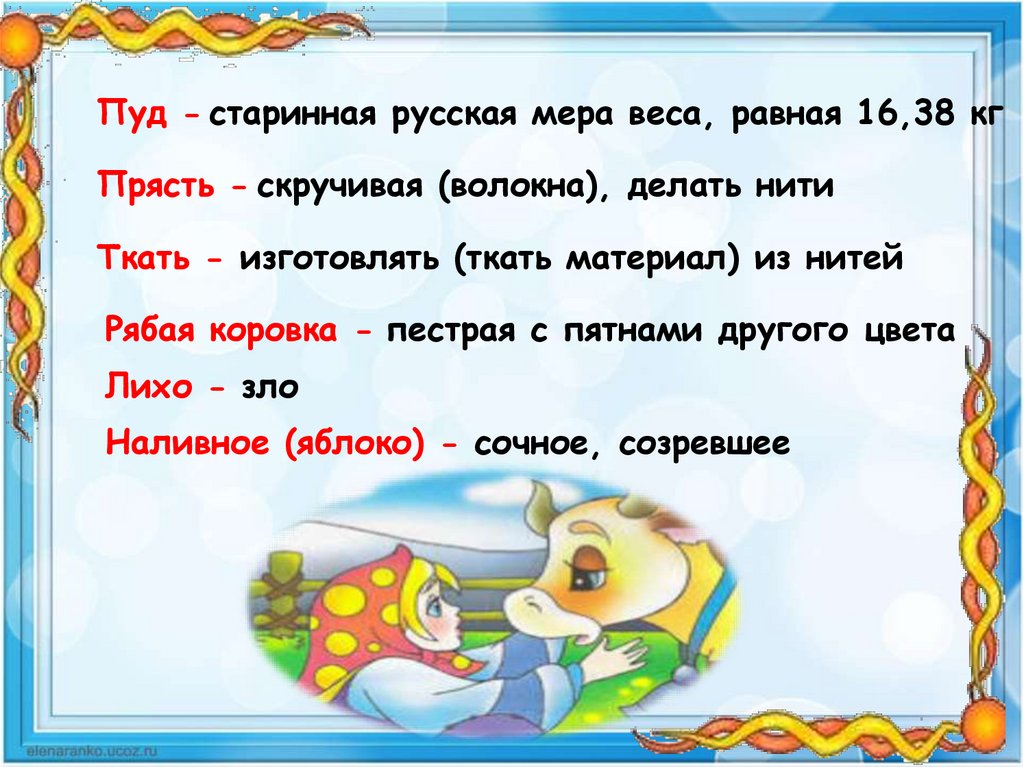 Пуд - старинная русская мера веса, равная 16,38 кг

Прясть - скручивая (волокна), делать нити

Ткать - изготовлять (ткать материал) из нитей

Рябая коровка - пестрая с пятнами другого цвета

Лихо - зло

Наливное (яблоко) - сочное, созревшее

elenaranko.ucoz.ru